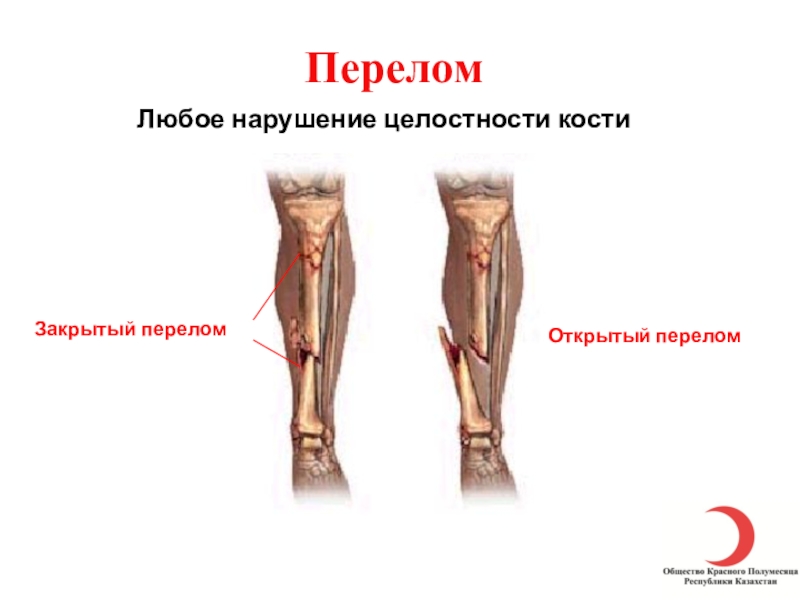 Перелом

Любое нарушение целостности кости

Закрытый перелом

Открытый перелом

Общество Красного Полумесяца Республики Казахстан